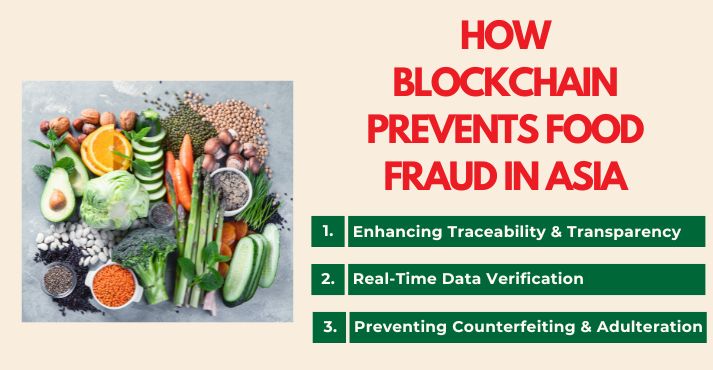 HOW BLOCKCHAIN PREVENTS FOOD FRAUD IN ASIA

1. Enhancing Traceability & Transparency

2. Real-Time Data Verification

3. Preventing Counterfeiting & Adulteration